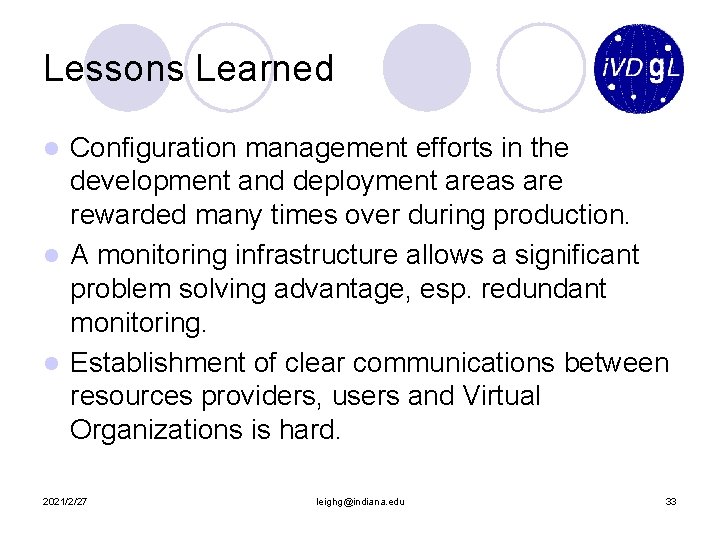 Lessons Learned

iVDgL

- Configuration management efforts in the development and deployment areas are rewarded many times over during production.
- A monitoring infrastructure allows a significant problem solving advantage, esp. redundant monitoring.
- Establishment of clear communications between resources providers, users and Virtual Organizations is hard.

2021/2/27

leighg@indiana.edu

33